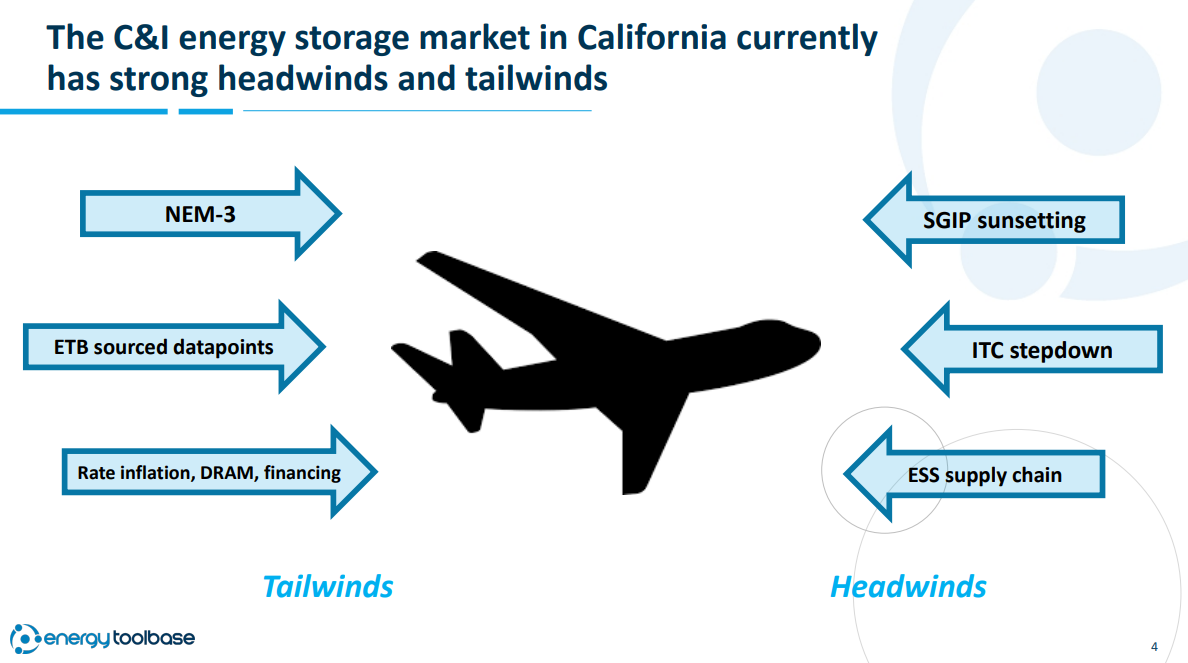 The C&I energy storage market in California currently has strong headwinds and tailwinds

NEM-3

ETB sourced datapoints

Rate inflation, DRAM, financing

SGIP sunsetting

ITC stepdown

ESS supply chain

Tailwinds

Headwinds

energy toolbase

4